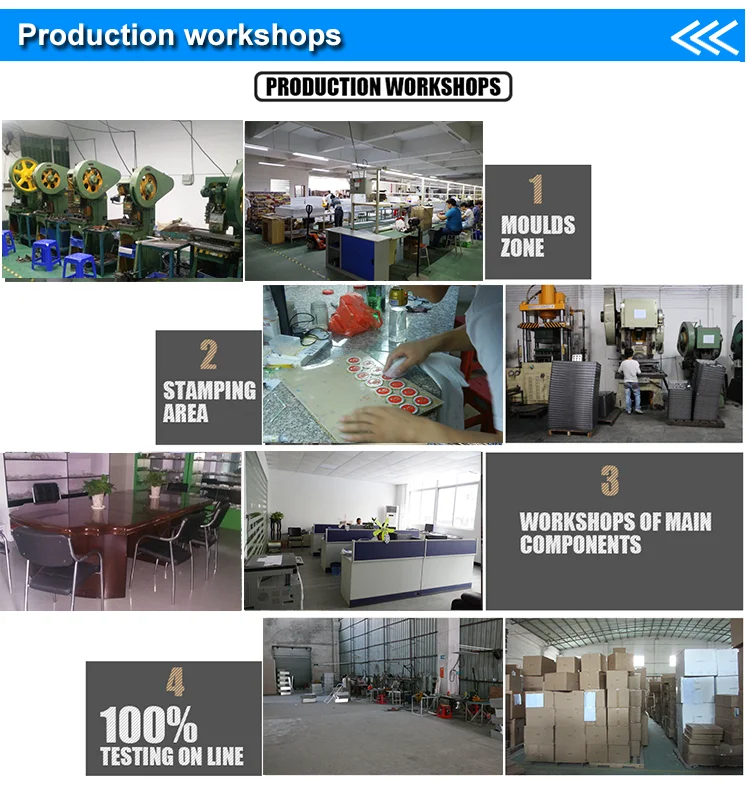 Production workshops

PRODUCTION WORKSHOPS

1
MOULDS ZONE

2
STAMPING AREA

3
WORKSHOPS OF MAIN COMPONENTS

4
100%
TESTING ON LINE